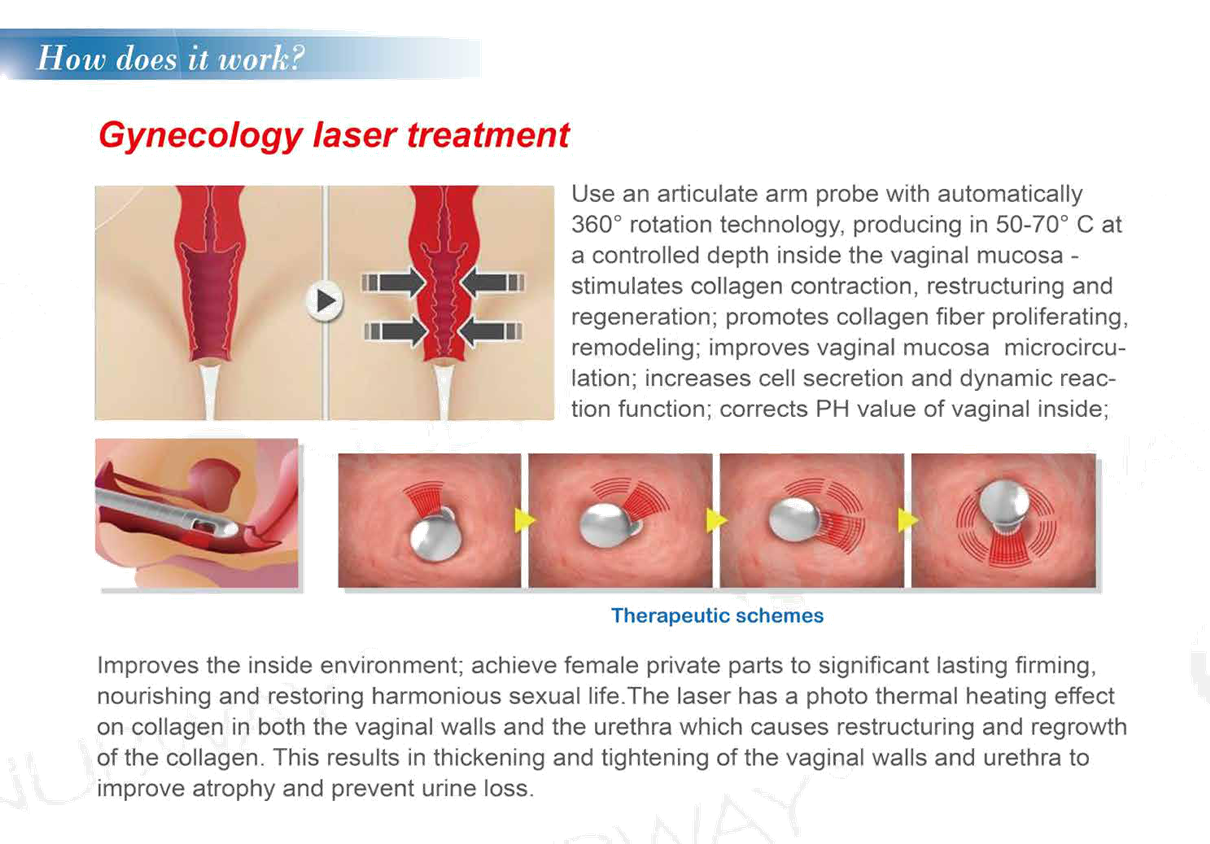 How does it work?

Gynecology laser treatment

Use an articulate arm probe with automatically 360° rotation technology, producing in 50-70° C at a controlled depth inside the vaginal mucosa - stimulates collagen contraction, restructuring and regeneration; promotes collagen fiber proliferating, remodeling; improves vaginal mucosa microcirculation; increases cell secretion and dynamic reaction function; corrects PH value of vaginal inside;

Therapeutic schemes

Improves the inside environment; achieve female private parts to significant lasting firming, nourishing and restoring harmonious sexual life.The laser has a photo thermal heating effect on collagen in both the vaginal walls and the urethra which causes restructuring and regrowth of the collagen. This results in thickening and tightening of the vaginal walls and urethra to improve atrophy and prevent urine loss.